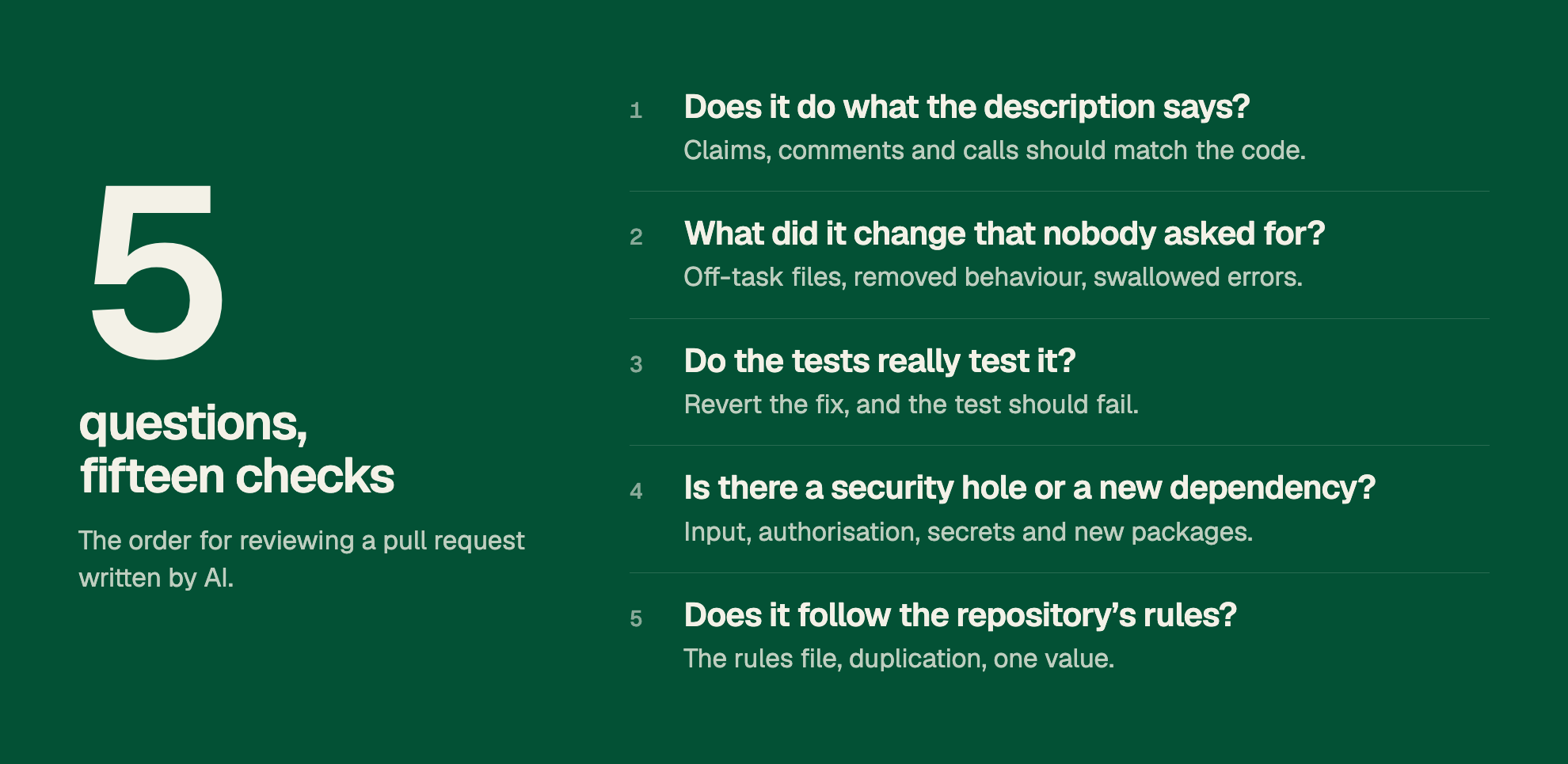 5
questions,
fifteen checks

The order for reviewing a pull request written by AI.

1
Does it do what the description says?
Claims, comments and calls should match the code.

2
What did it change that nobody asked for?
Off-task files, removed behaviour, swallowed errors.

3
Do the tests really test it?
Revert the fix, and the test should fail.

4
Is there a security hole or a new dependency?
Input, authorisation, secrets and new packages.

5
Does it follow the repository's rules?
The rules file, duplication, one value.